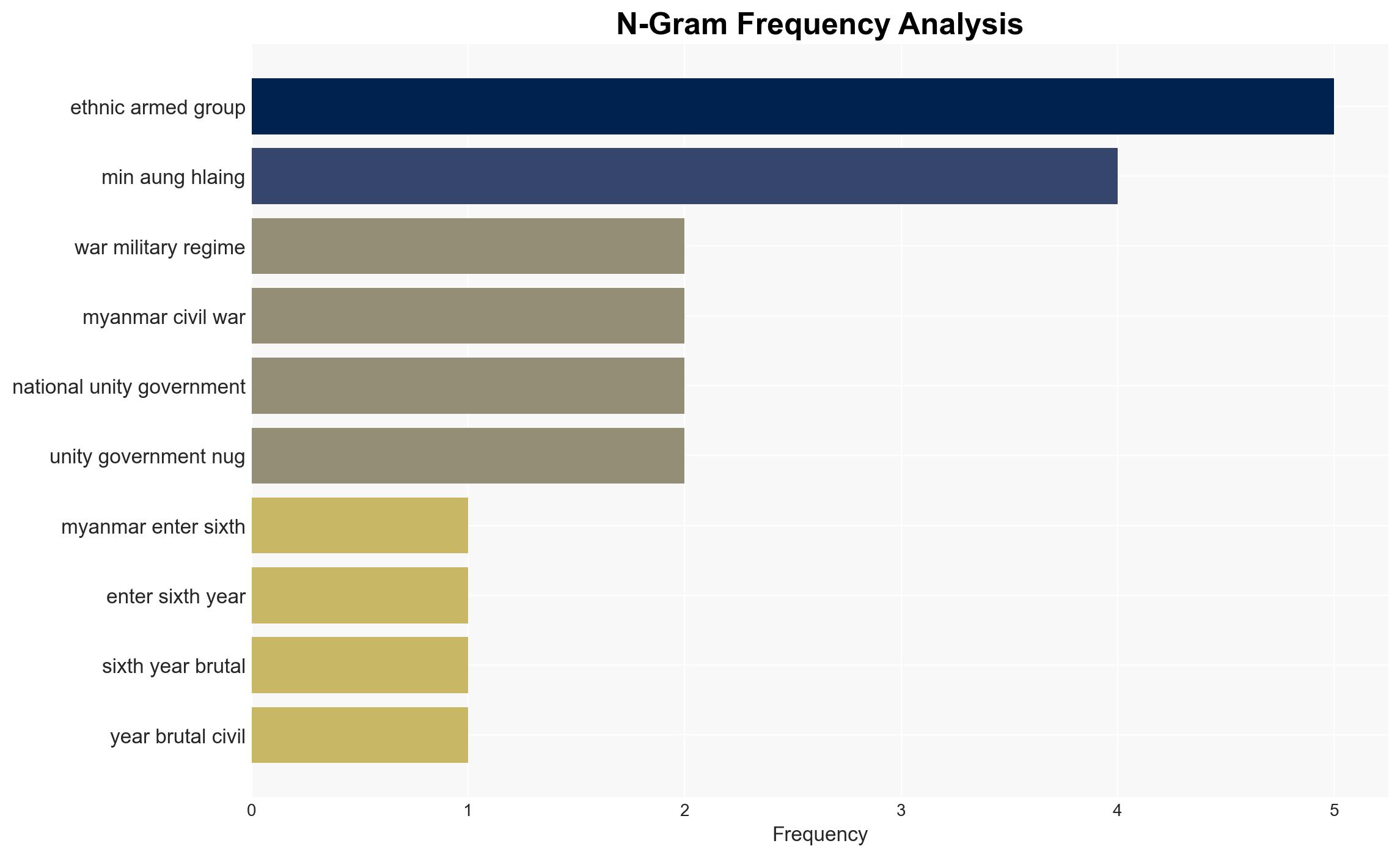 N-Gram Frequency Analysis

ethnic armed group
min aung hlaing
war military regime
myanmar civil war
national unity government
unity government nug
myanmar enter sixth
enter sixth year
sixth year brutal
year brutal civil

0
1
2
3
4
5

Frequency